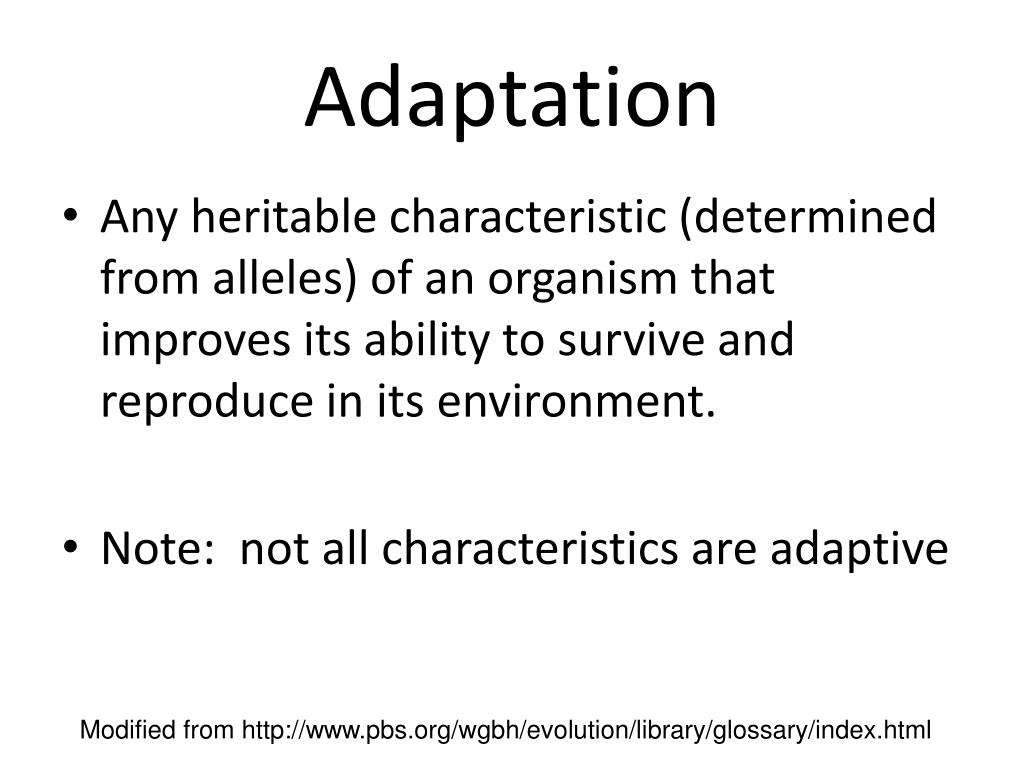 Adaptation

• Any heritable characteristic (determined from alleles) of an organism that improves its ability to survive and reproduce in its environment.

• Note: not all characteristics are adaptive

Modified from http://www.pbs.org/wgbh/evolution/library/glossary/index.html